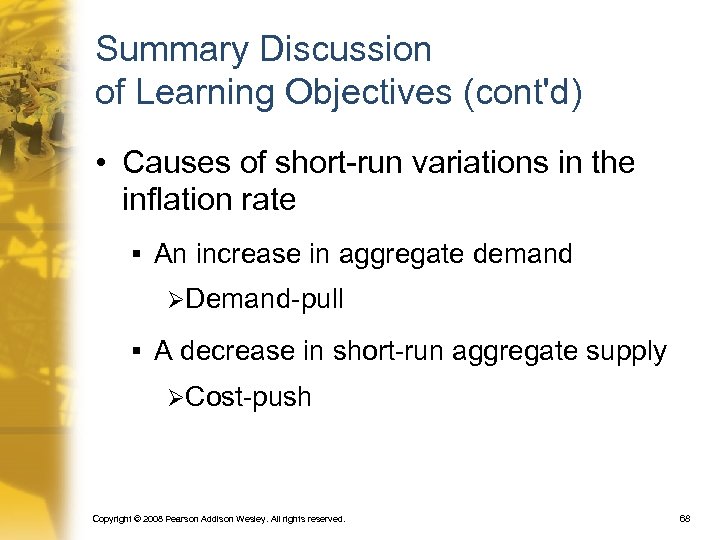 Summary Discussion of Learning Objectives (cont'd)

• Causes of short-run variations in the inflation rate

▪ An increase in aggregate demand

➢Demand-pull

▪ A decrease in short-run aggregate supply

➢Cost-push

Copyright © 2008 Pearson Addison Wesley. All rights reserved.

68